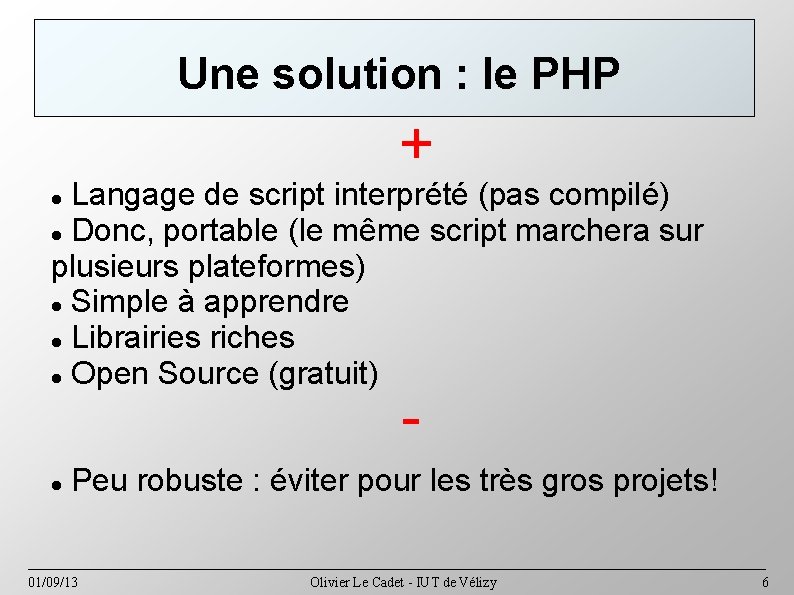 Une solution : le PHP

+

• Langage de script interprété (pas compilé)
• Donc, portable (le même script marchera sur plusieurs plateformes)
• Simple à apprendre
• Librairies riches
• Open Source (gratuit)

-

• Peu robuste : éviter pour les très gros projets!

01/09/13 Olivier Le Cadet - IUT de Vélizy 6